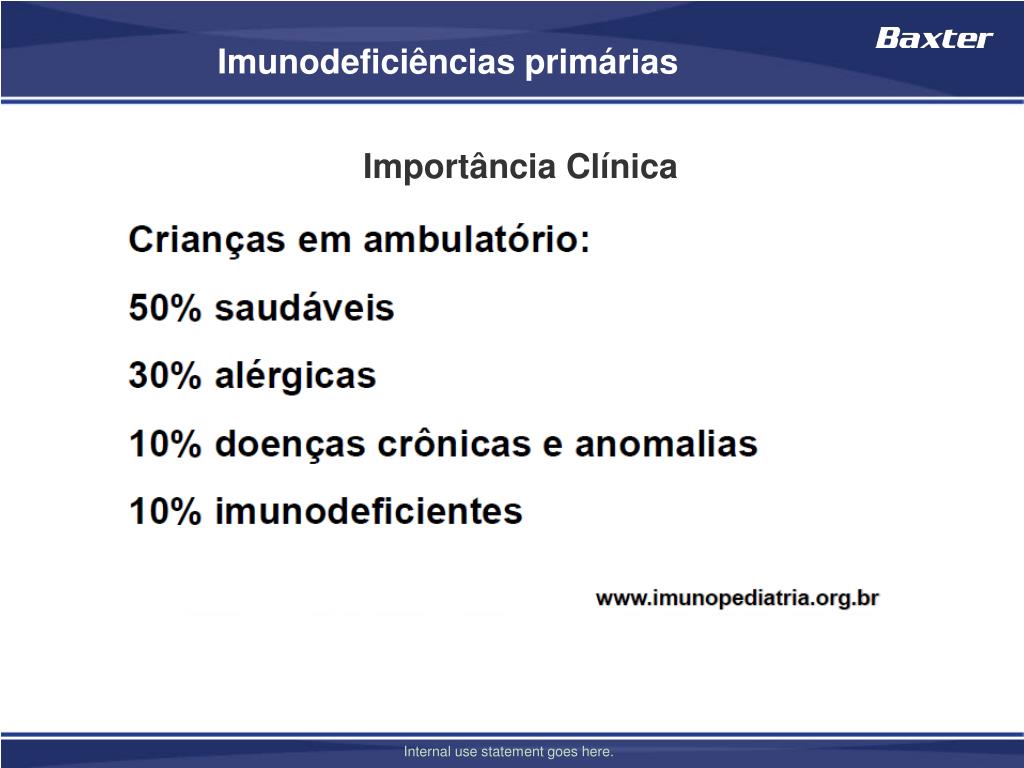 Imunodeficiências primárias

Baxter

Importância Clínica

Crianças em ambulatório:

50% saudáveis

30% alérgicas

10% doenças crônicas e anomalias

10% imunodeficientes

www.imunopediatria.org.br

Internal use statement goes here.